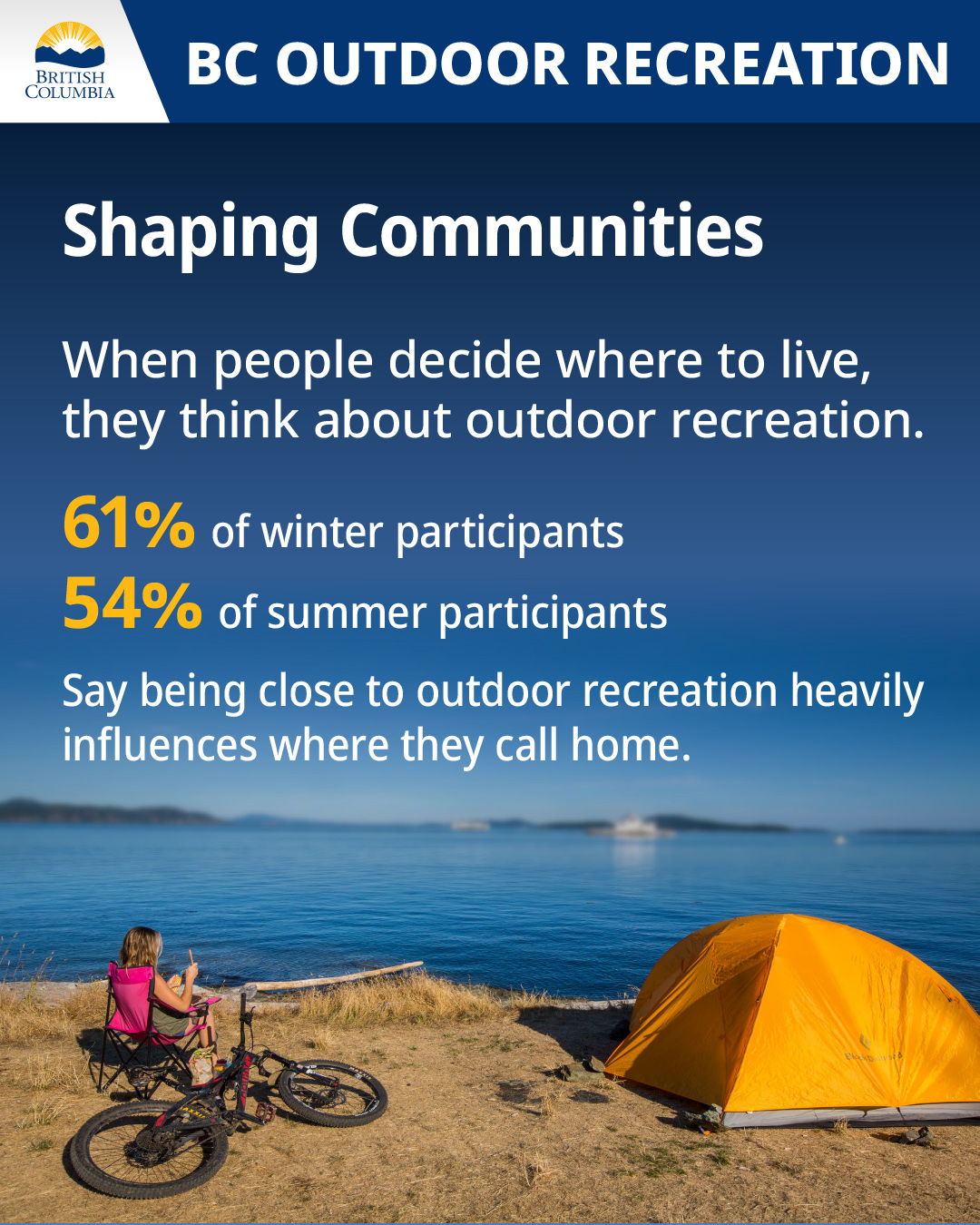 BRITISH COLUMBIA

BC OUTDOOR RECREATION

Shaping Communities

When people decide where to live, they think about outdoor recreation.

61% of winter participants
54% of summer participants

Say being close to outdoor recreation heavily influences where they call home.